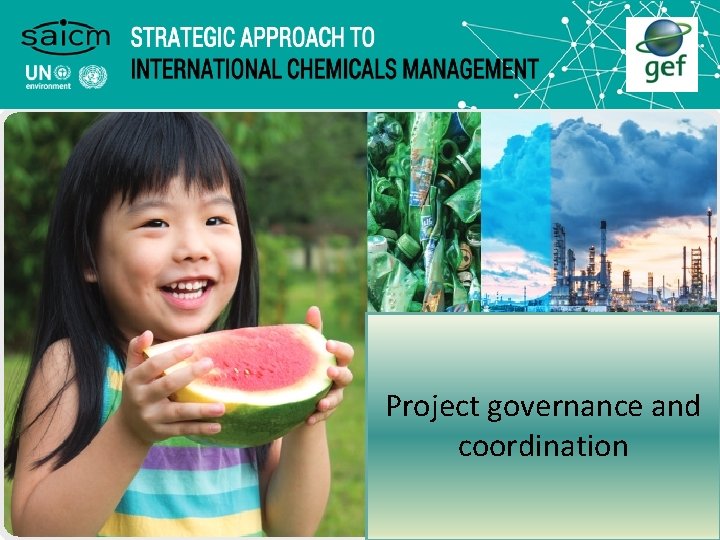 saicm
UN environment
STRATEGIC APPROACH TO INTERNATIONAL CHEMICALS MANAGEMENT
gef

Project governance and coordination